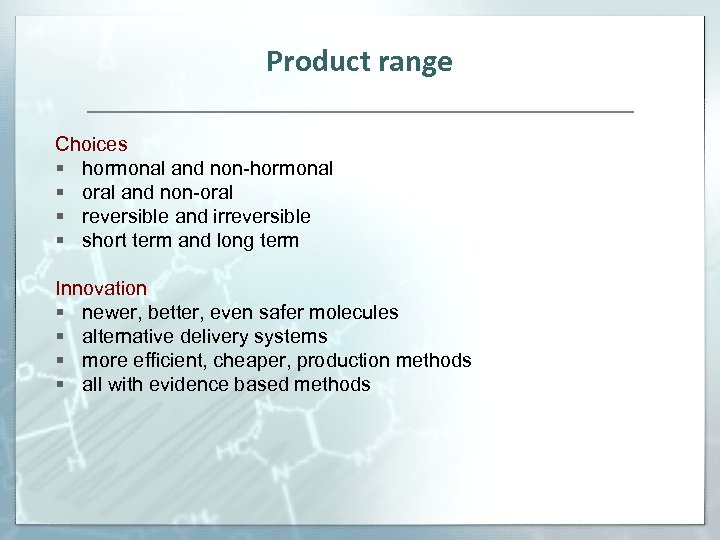 Product range

Choices
▪ hormonal and non-hormonal
▪ oral and non-oral
▪ reversible and irreversible
▪ short term and long term

Innovation
▪ newer, better, even safer molecules
▪ alternative delivery systems
▪ more efficient, cheaper, production methods
▪ all with evidence based methods